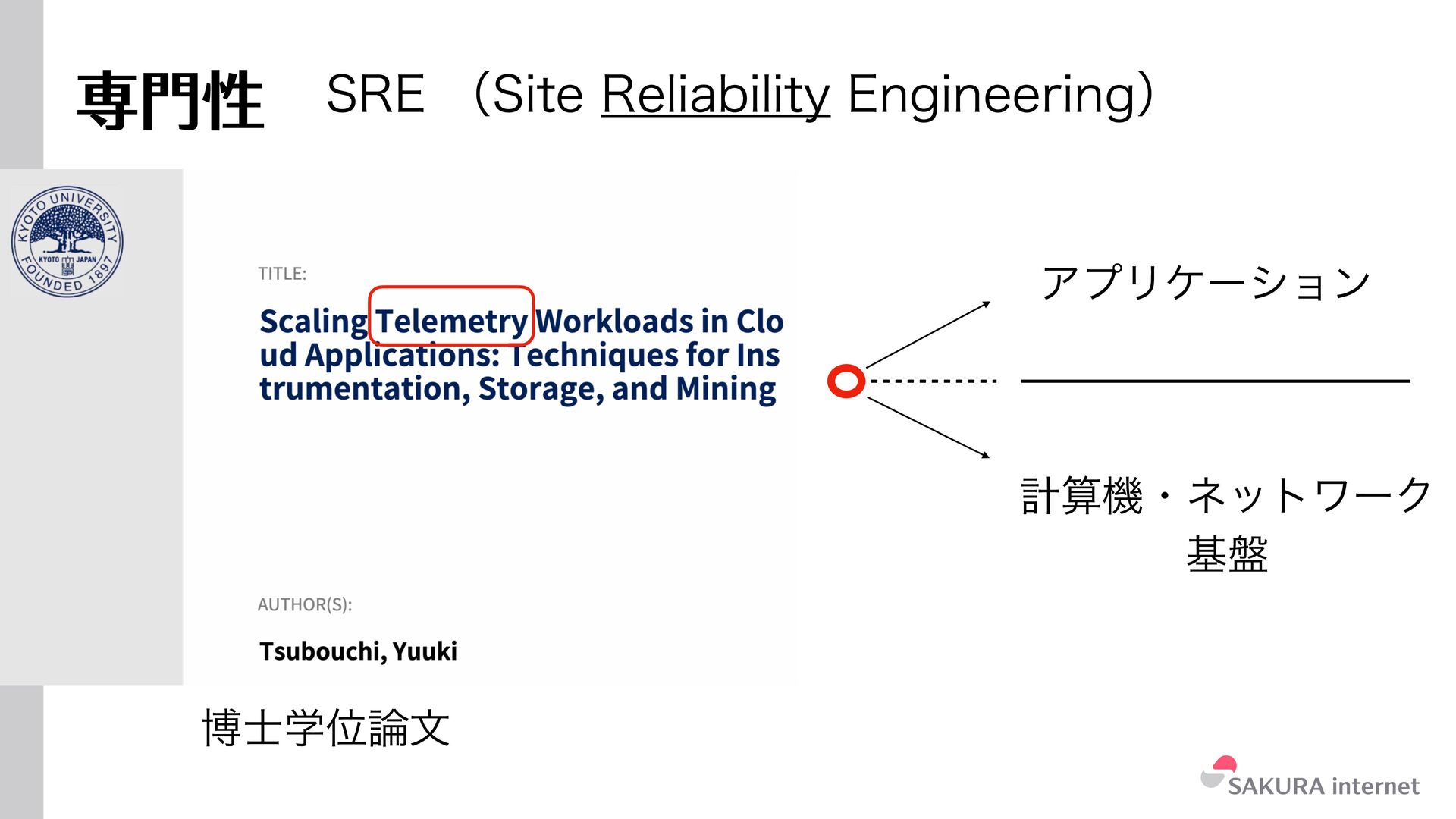 専門性 SRE （Site Reliability Engineering）

KYOTO UNIVERSITY KYOTO JAPAN FOUNDED 1897

TITLE:

Scaling Telemetry Workloads in Cloud Applications: Techniques for Instrumentation, Storage, and Mining

AUTHOR(S):

Tsubouchi, Yuuki

博士学位論文

アプリケーション

計算機・ネットワーク基盤

SAKURA internet